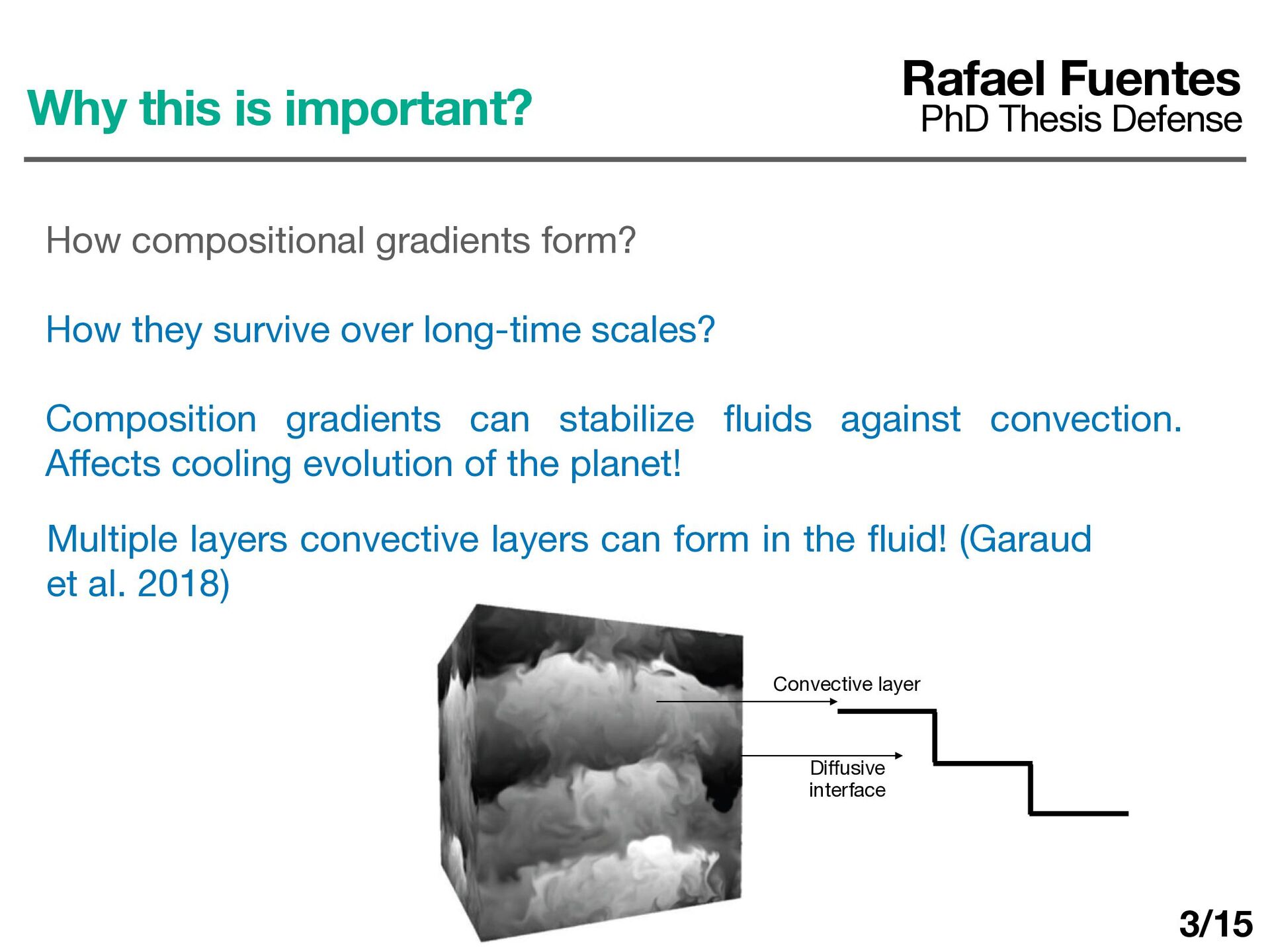 Why this is important?

Rafael Fuentes
PhD Thesis Defense

How compositional gradients form?

How they survive over long-time scales?

Composition gradients can stabilize fluids against convection. Affects cooling evolution of the planet!

Multiple layers convective layers can form in the fluid! (Garaud et al. 2018)

Convective layer

Diffusive interface

3/15